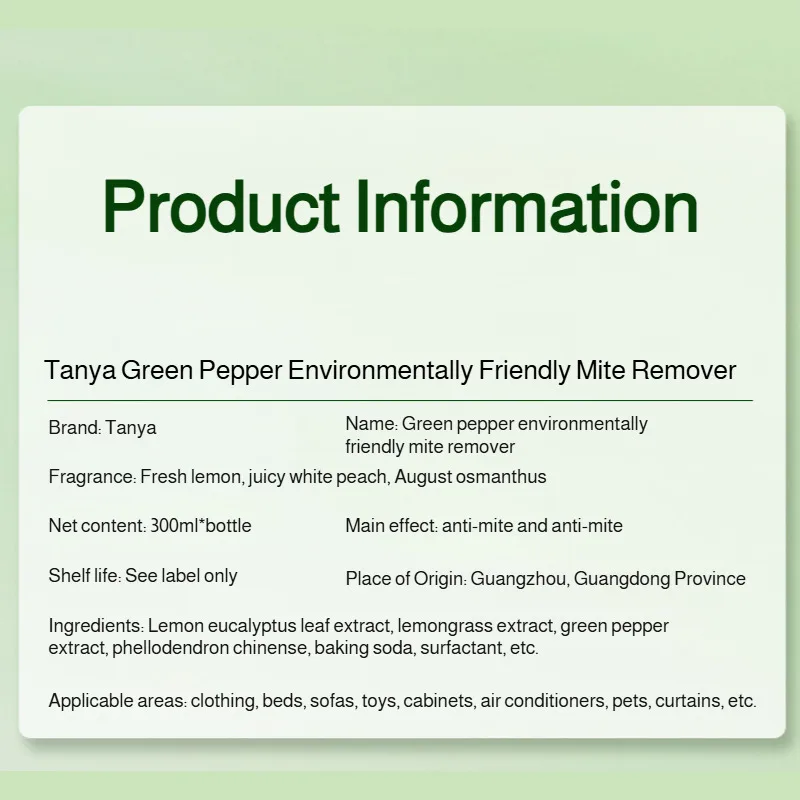 Product Information

Tanya Green Pepper Environmentally Friendly Mite Remover

Brand: Tanya

Name: Green pepper environmentally friendly mite remover

Fragrance: Fresh lemon, juicy white peach, August osmanthus

Net content: 300ml*bottle

Main effect: anti-mite and anti-mite

Shelf life: See label only

Place of Origin: Guangzhou, Guangdong Province

Ingredients: Lemon eucalyptus leaf extract, lemongrass extract, green pepper extract, phellodendron chinense, baking soda, surfactant, etc.

Applicable areas: clothing, beds, sofas, toys, cabinets, air conditioners, pets, curtains, etc.